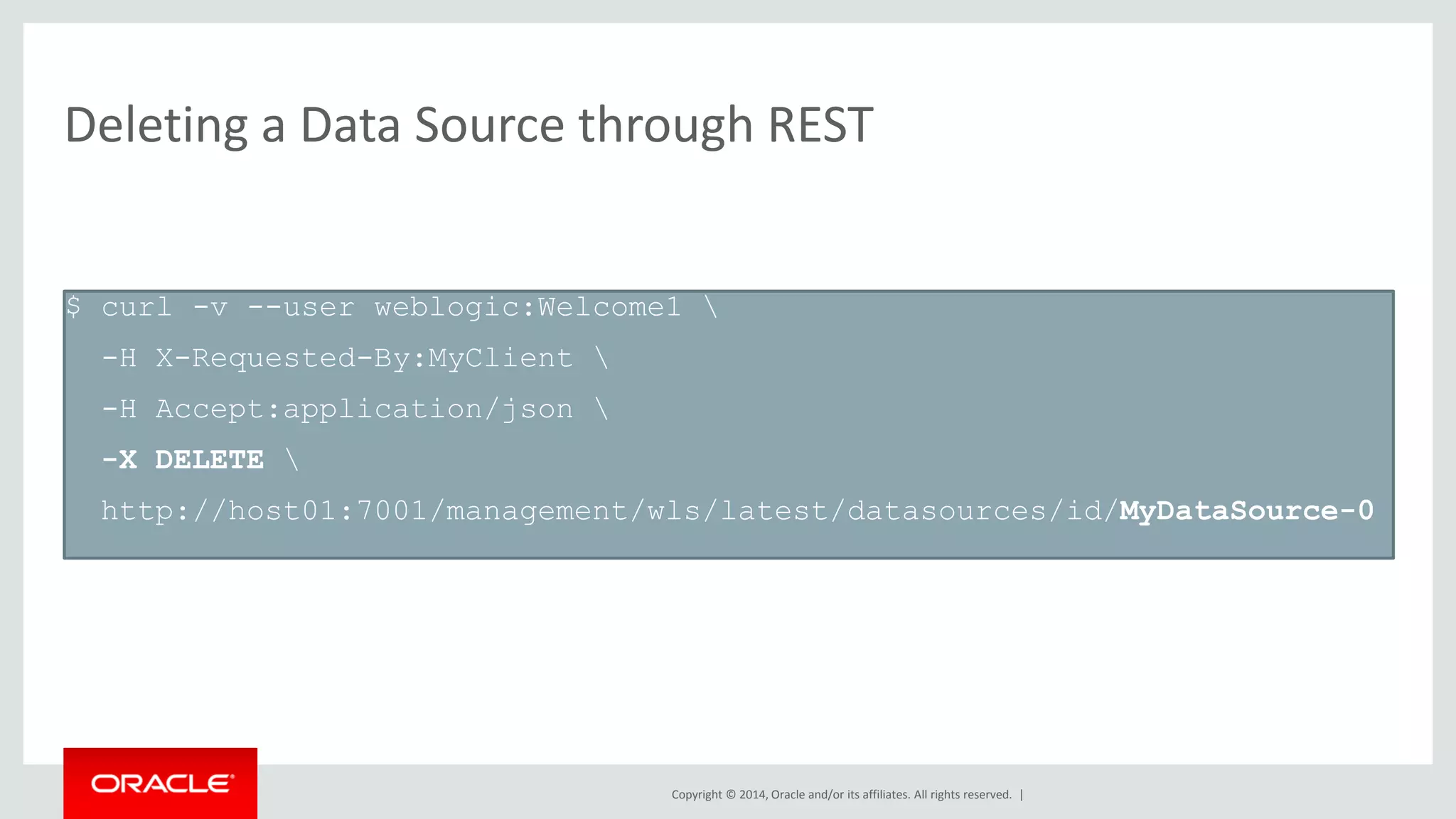 Deleting a Data Source through REST

$ curl -v --user weblogic:Welcome1 \
-H X-Requested-By:MyClient \
-H Accept:application/json \
-X DELETE \
http://host01:7001/management/wls/latest/datasources/id/MyDataSource-0

ORACLE

Copyright © 2014, Oracle and/or its affiliates. All rights reserved. |